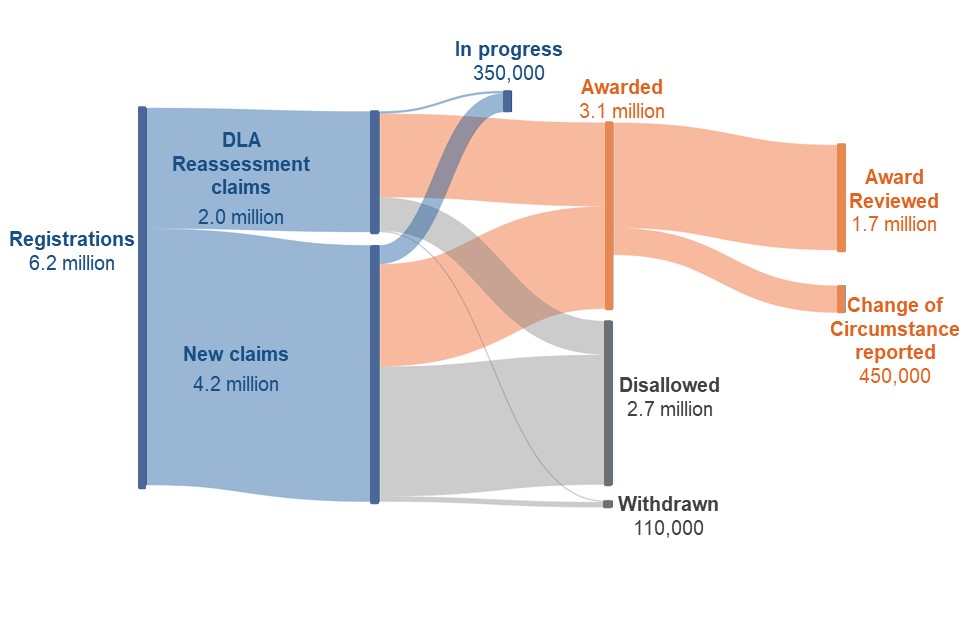 Registrations
6.2 million

DLA Reassessment claims
2.0 million

New claims
4.2 million

In progress
350,000

Awarded
3.1 million

Disallowed
2.7 million

Withdrawn
110,000

Award Reviewed
1.7 million

Change of Circumstance reported
450,000